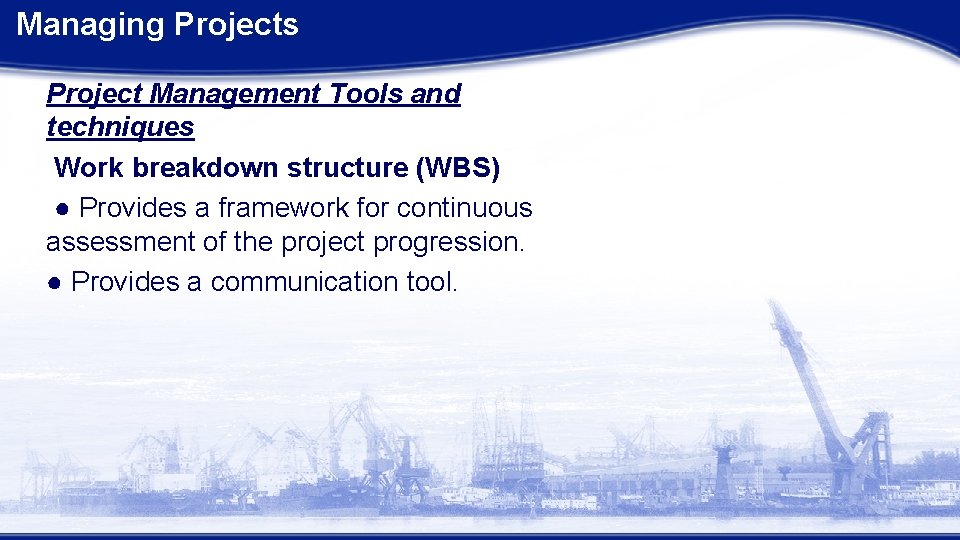 Managing Projects

Project Management Tools and techniques

Work breakdown structure (WBS)

● Provides a framework for continuous assessment of the project progression.

● Provides a communication tool.